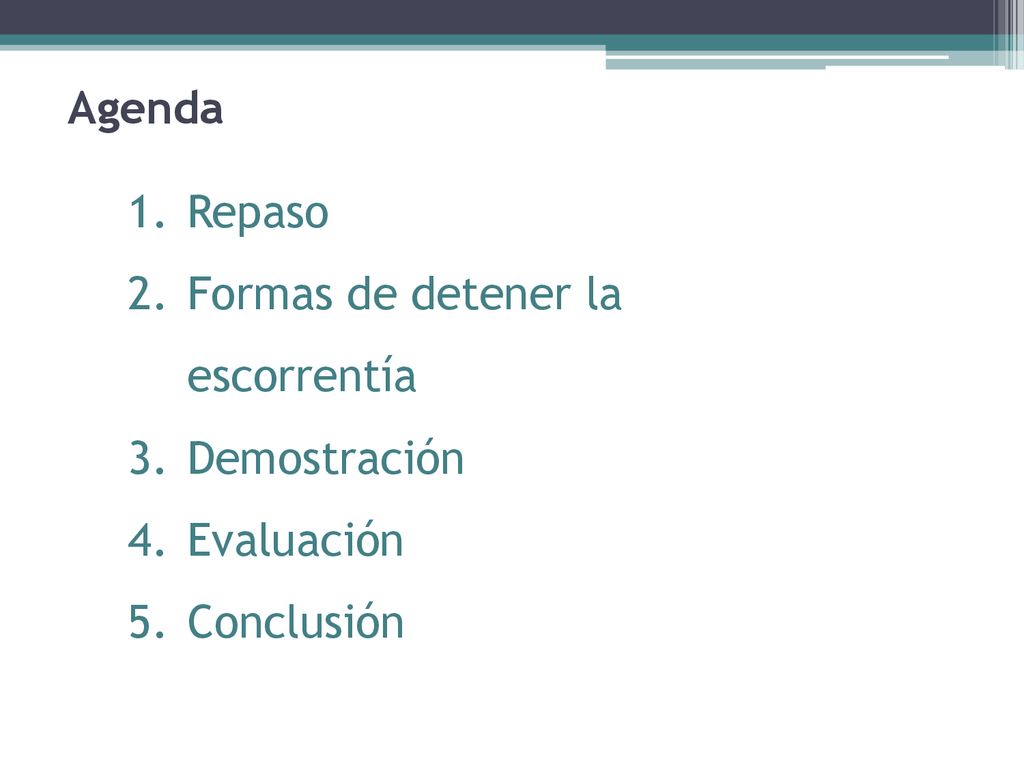 Agenda

1. Repaso
2. Formas de detener la escorrentía
3. Demostración
4. Evaluación
5. Conclusión